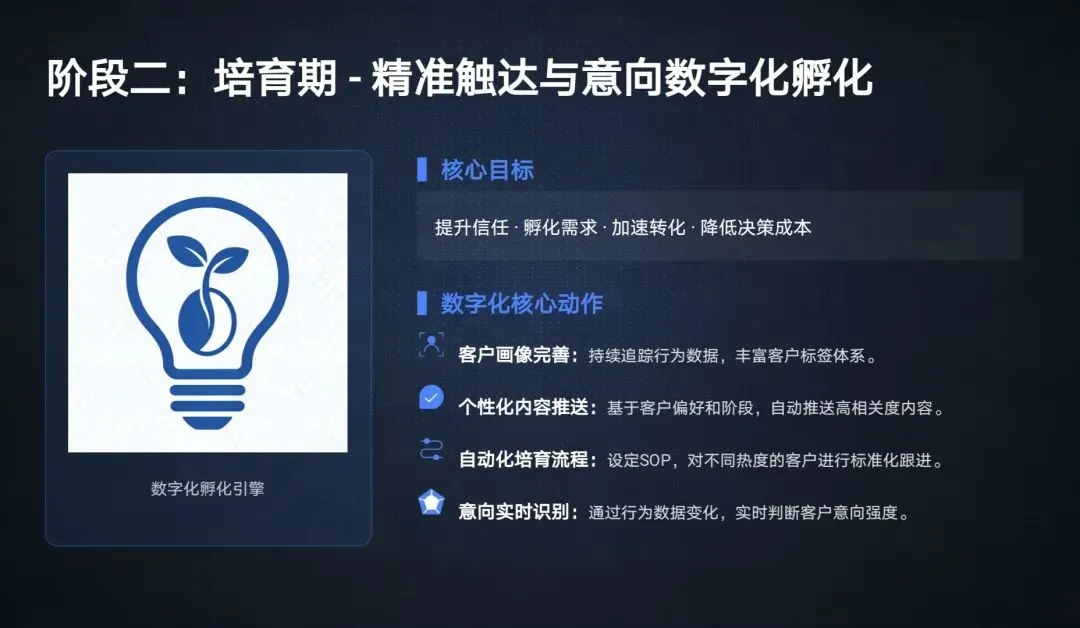 阶段二：培育期 - 精准触达与意向数字化孵化

数字化孵化引擎

核心目标

提升信任 · 孵化需求 · 加速转化 · 降低决策成本

数字化核心动作

客户画像完善：持续追踪行为数据，丰富客户标签体系。

个性化内容推送：基于客户偏好和阶段，自动推送高相关度内容。

自动化培育流程：设定SOP，对不同热度的客户进行标准化跟进。

意向实时识别：通过行为数据变化，实时判断客户意向强度。